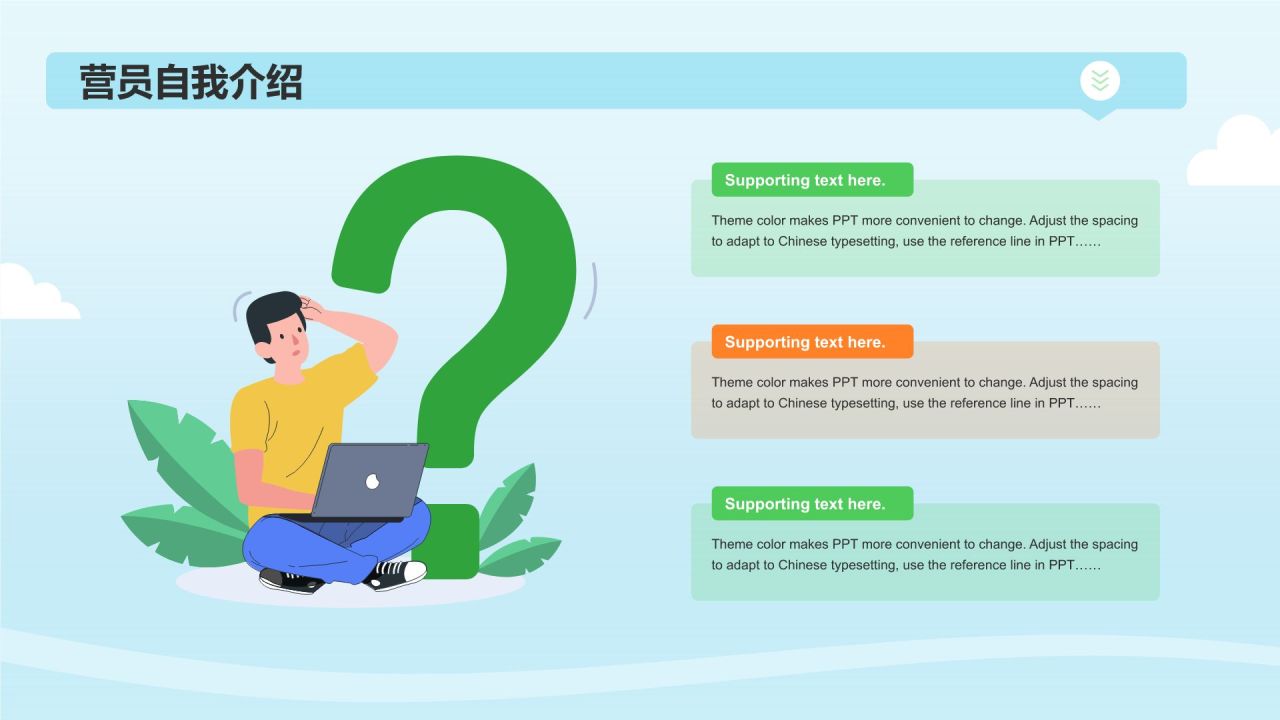 营员自我介绍

Supporting text here.

Theme color makes PPT more convenient to change. Adjust the spacing to adapt to Chinese typesetting, use the reference line in PPT……

Supporting text here.

Theme color makes PPT more convenient to change. Adjust the spacing to adapt to Chinese typesetting, use the reference line in PPT……

Supporting text here.

Theme color makes PPT more convenient to change. Adjust the spacing to adapt to Chinese typesetting, use the reference line in PPT……